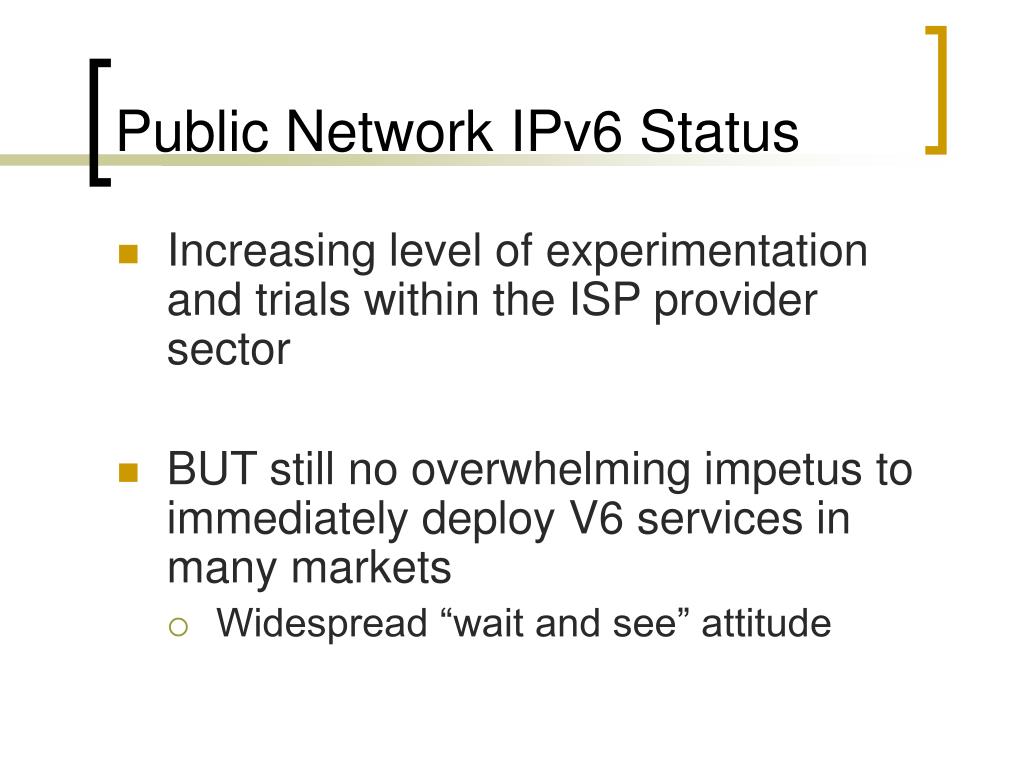 Public Network IPv6 Status

Increasing level of experimentation and trials within the ISP provider sector

BUT still no overwhelming impetus to immediately deploy V6 services in many markets

Widespread “wait and see” attitude